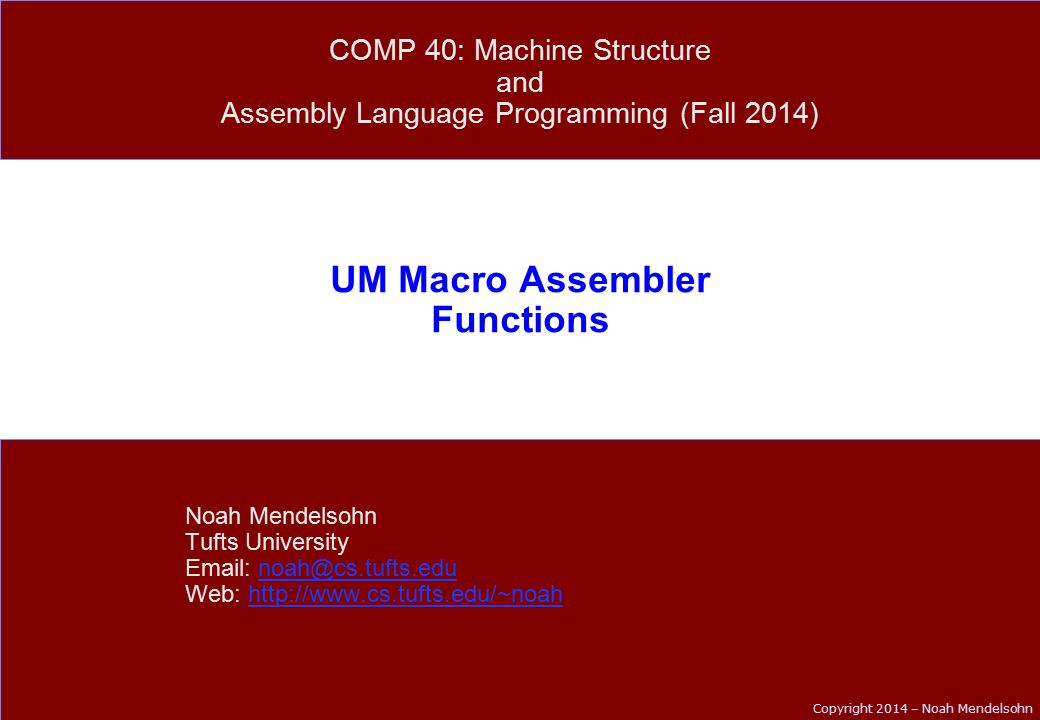 COMP 40: Machine Structure
and
Assembly Language Programming (Fall 2014)

UM Macro Assembler
Functions

Noah Mendelsohn
Tufts University
Email: noah@cs.tufts.edu
Web: http://www.cs.tufts.edu/~noah

Copyright 2014 – Noah Mendelsohn